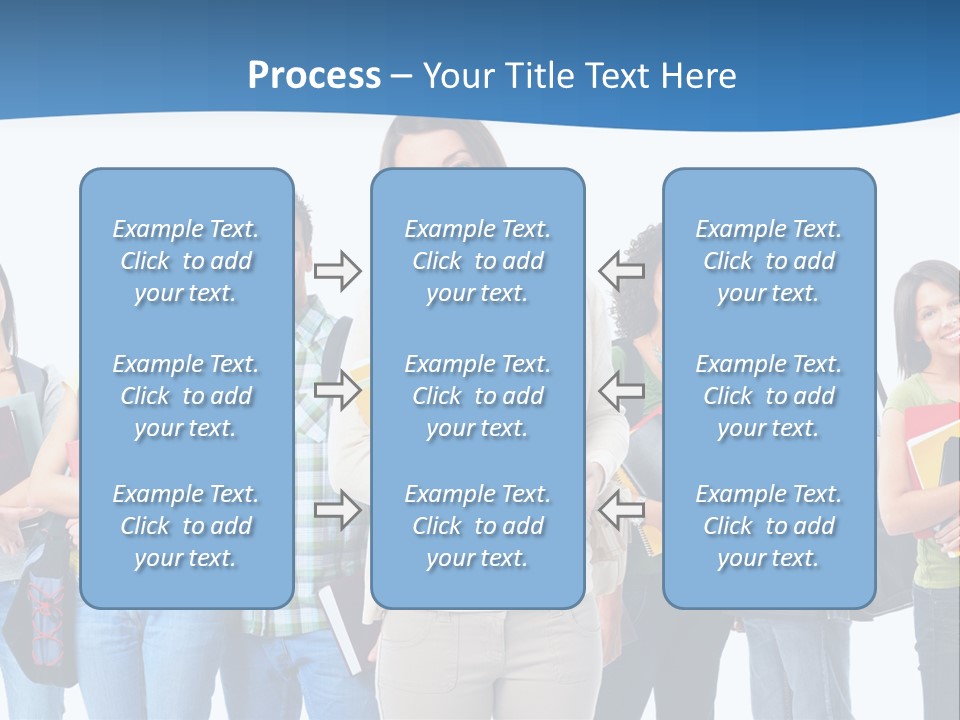 Process – Your Title Text Here

Example Text. Click to add your text.

Example Text. Click to add your text.

Example Text. Click to add your text.

Example Text. Click to add your text.

Example Text. Click to add your text.

Example Text. Click to add your text.

Example Text. Click to add your text.

Example Text. Click to add your text.

Example Text. Click to add your text.